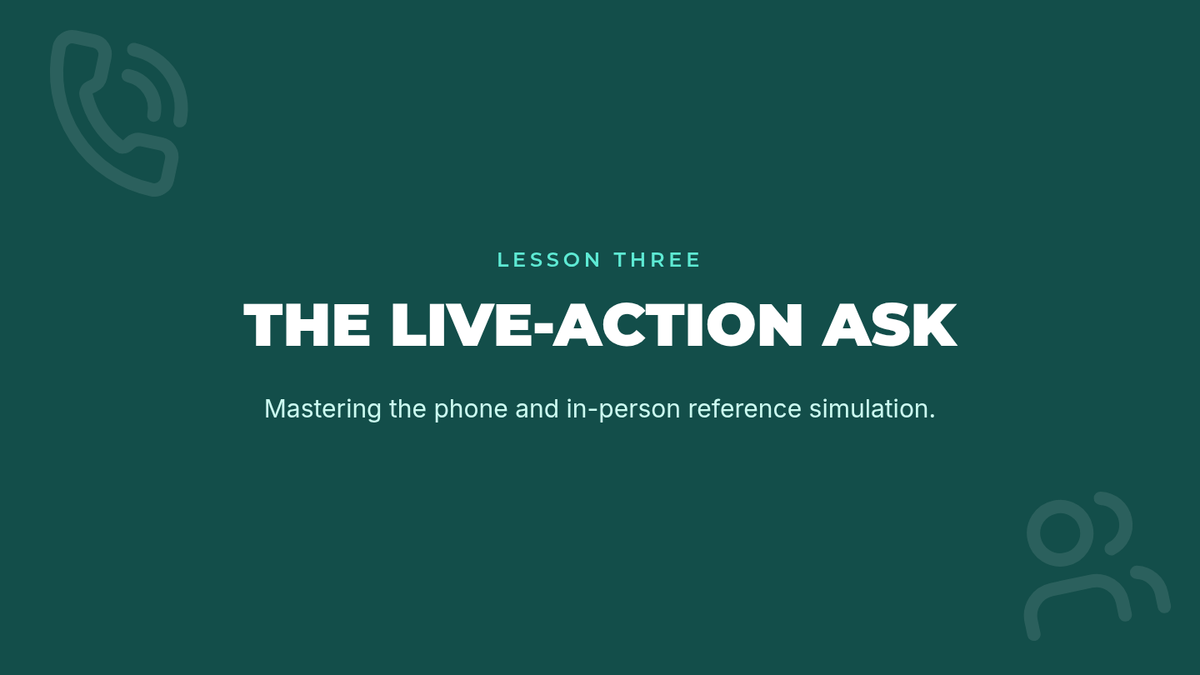 LESSON THREE

THE LIVE-ACTION ASK

Mastering the phone and in-person reference simulation.